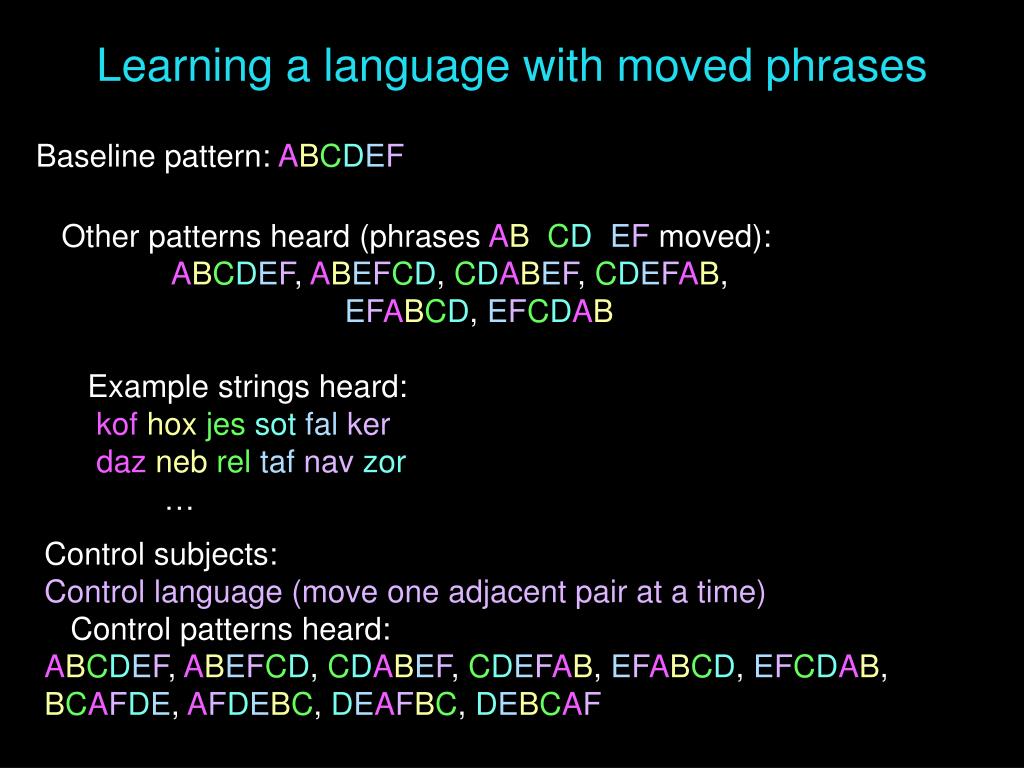 Learning a language with moved phrases

Baseline pattern: ABCDEF

Other patterns heard (phrases AB CD EF moved):
ABCDEF, ABEFCD, CDABEF, CDEFAB,
EFABCD, EFCDAB

Example strings heard:
kof hox jes sot fal ker
daz neb rel taf nav zor
…

Control subjects:
Control language (move one adjacent pair at a time)
Control patterns heard:
ABCDEF, ABEFCD, CDABEF, CDEFAB, EFABCD, EFCDAB,
BCAFDE, AFDEBC, DEAFBC, DEBCAF